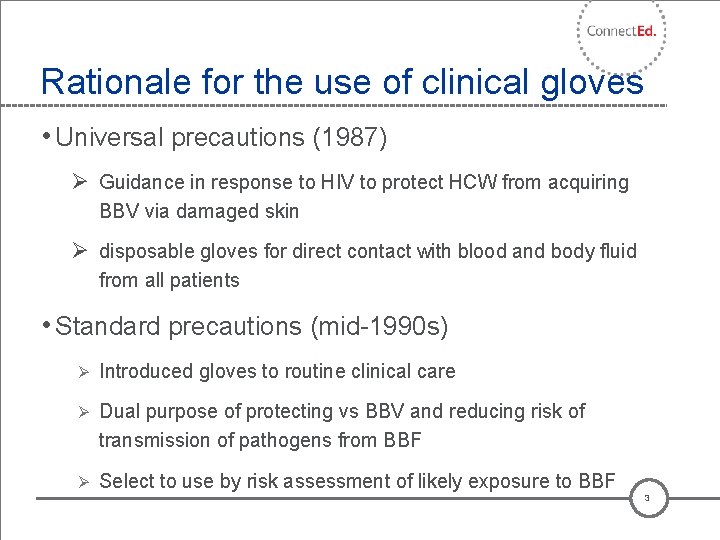 ConnectEd.

Rationale for the use of clinical gloves

• Universal precautions (1987)

➢ Guidance in response to HIV to protect HCW from acquiring BBV via damaged skin

➢ disposable gloves for direct contact with blood and body fluid from all patients

• Standard precautions (mid-1990s)

➢ Introduced gloves to routine clinical care

➢ Dual purpose of protecting vs BBV and reducing risk of transmission of pathogens from BBF

➢ Select to use by risk assessment of likely exposure to BBF

3